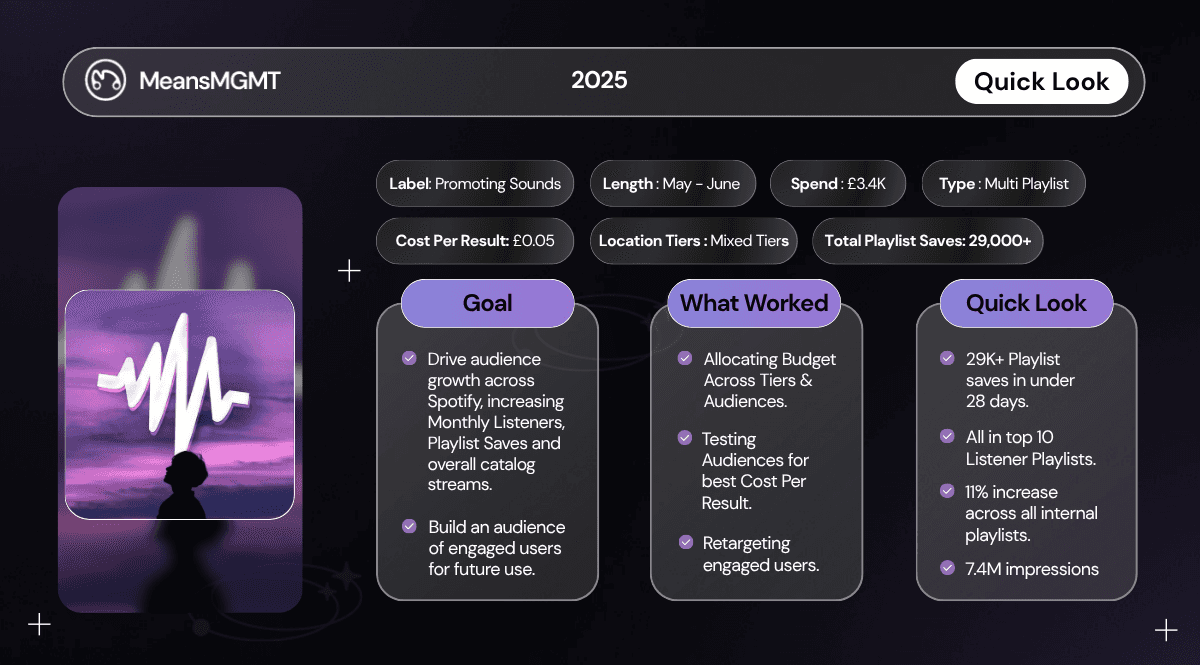 MeansMGMT

2025

Quick Look

Label: Promoting Sounds

Length : May - June

Spend : £3.4K

Type : Multi Playlist

Cost Per Result: £0.05

Location Tiers : Mixed Tiers

Total Playlist Saves: 29,000+

Goal

Drive audience growth across Spotify, increasing Monthly Listeners, Playlist Saves and overall catalog streams.

Build an audience of engaged users for future use.

What Worked

Allocating Budget Across Tiers & Audiences.

Testing Audiences for best Cost Per Result.

Retargeting engaged users.

Quick Look

29K+ Playlist saves in under 28 days.

All in top 10 Listener Playlists.

11% increase across all internal playlists.

7.4M impressions